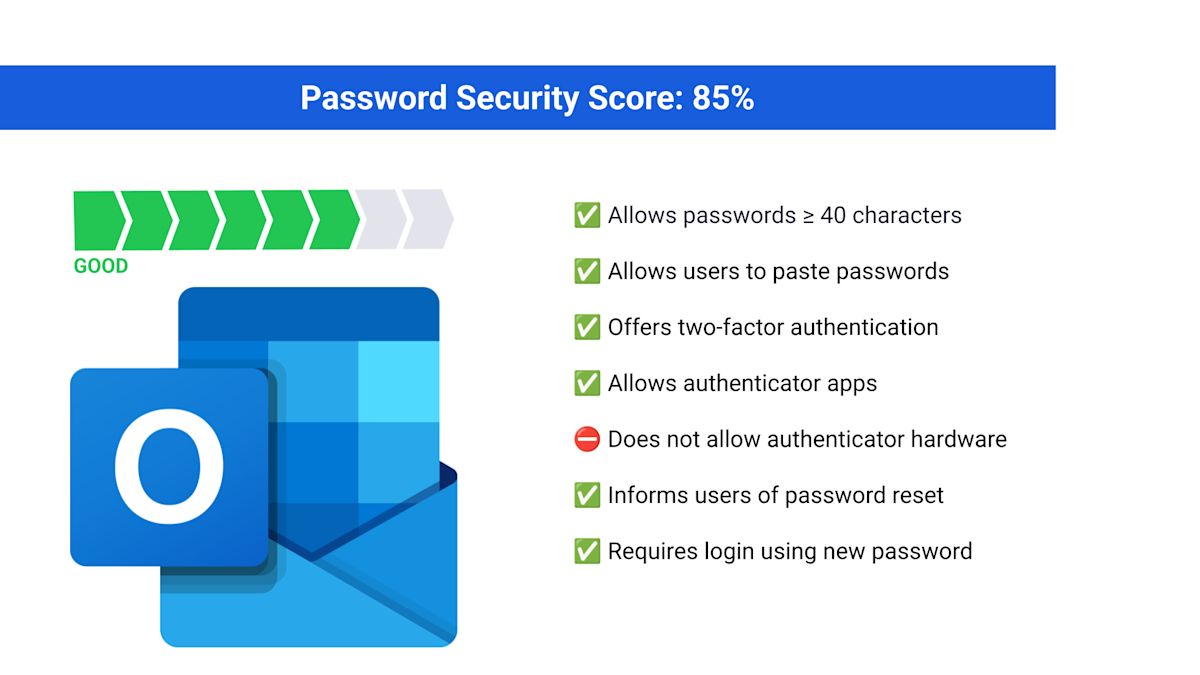 Password Security Score: 85%

GOOD

O

✅ Allows passwords ≥ 40 characters

✅ Allows users to paste passwords

✅ Offers two-factor authentication

✅ Allows authenticator apps

⛔ Does not allow authenticator hardware

✅ Informs users of password reset

✅ Requires login using new password